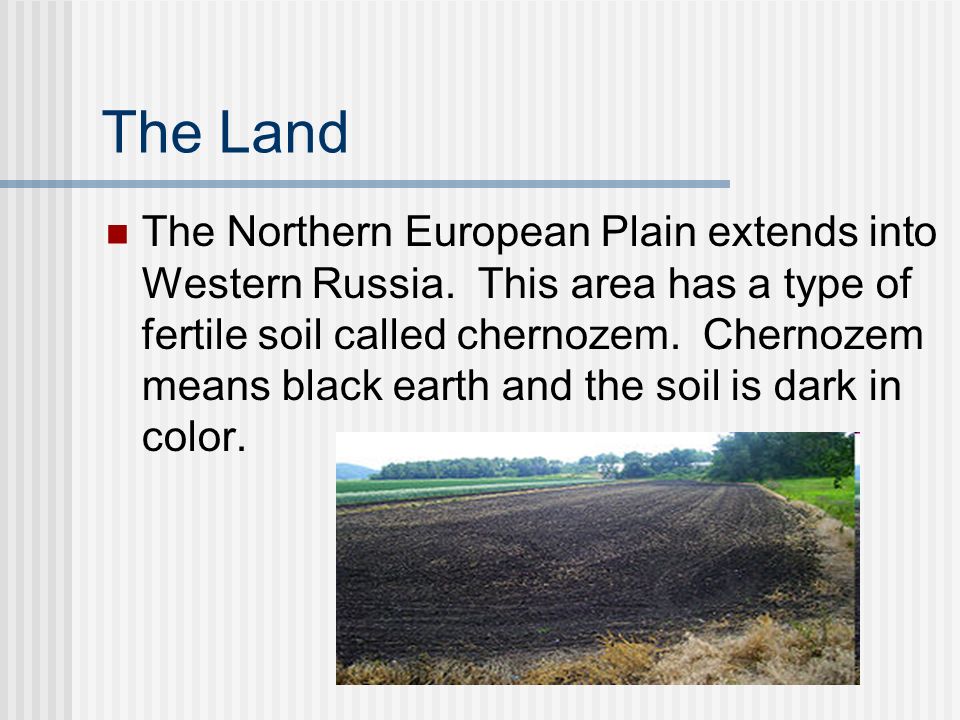 The Land

The Northern European Plain extends into Western Russia. This area has a type of fertile soil called chernozem. Chernozem means black earth and the soil is dark in color.